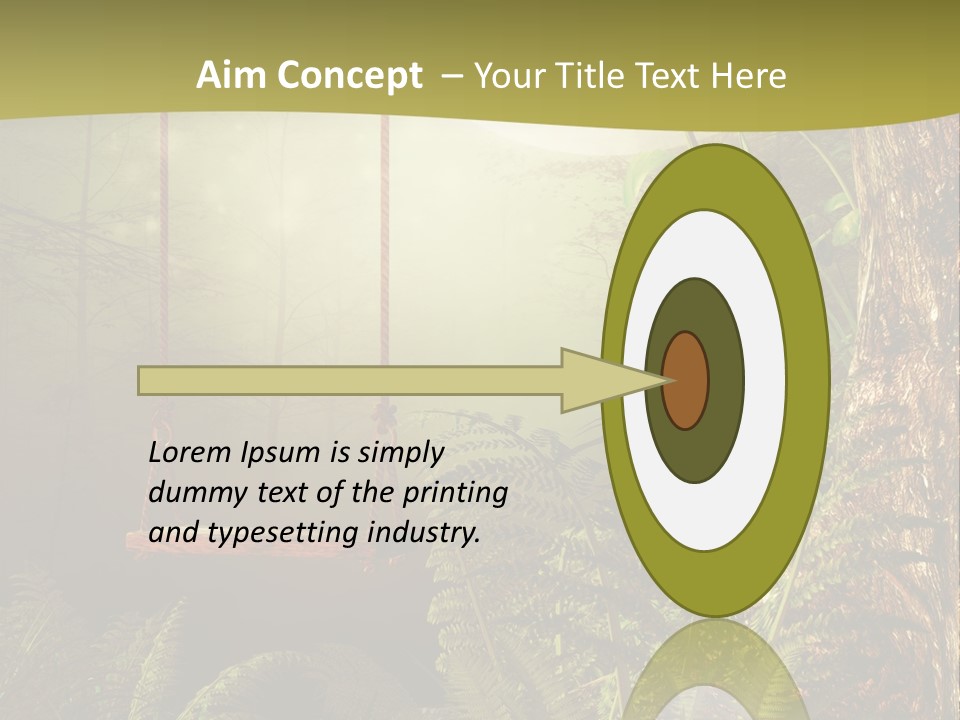 Aim Concept – Your Title Text Here

Lorem Ipsum is simply dummy text of the printing and typesetting industry.